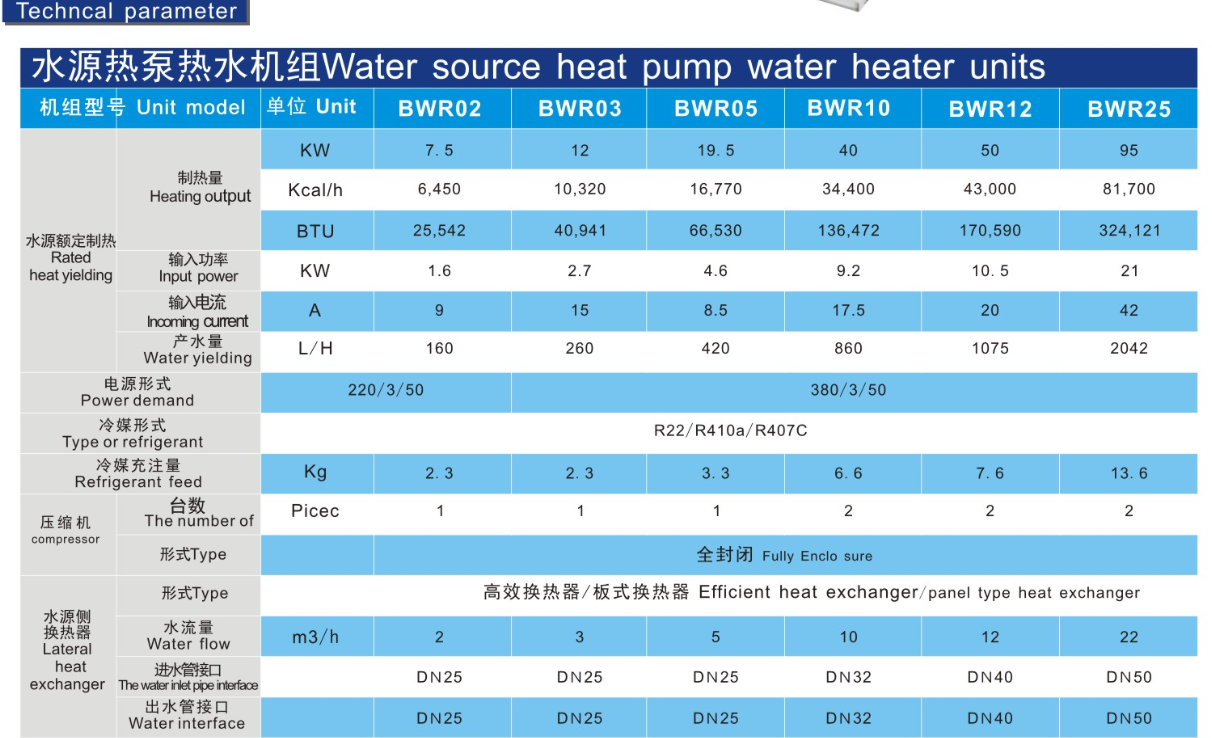 Techncal parameter

水源热泵热水机组Water source heat pump water heater units

| 机组型号 Unit model | | 单位 Unit | BWR02 | BWR03 | BWR05 | BWR10 | BWR12 | BWR25 |
|---|---|---|---|---|---|---|---|---|
| 水源额定制热 Rated heat yielding | 制热量 Heating output | KW | 7.5 | 12 | 19.5 | 40 | 50 | 95 |
| | | Kcal/h | 6,450 | 10,320 | 16,770 | 34,400 | 43,000 | 81,700 |
| | | BTU | 25,542 | 40,941 | 66,530 | 136,472 | 170,590 | 324,121 |
| | 输入功率 Input power | KW | 1.6 | 2.7 | 4.6 | 9.2 | 10.5 | 21 |
| | 输入电流 Incoming current | A | 9 | 15 | 8.5 | 17.5 | 20 | 42 |
| | 产水量 Water yielding | L/H | 160 | 260 | 420 | 860 | 1075 | 2042 |
| 电源形式 Power demand | | 220/3/50 | | 380/3/50 | | | | |
| 冷媒形式 Type or refrigerant | | R22/R410a/R407C | | | | | | |
| 冷媒充注量 Refrigerant feed | | Kg | 2.3 | 2.3 | 3.3 | 6.6 | 7.6 | 13.6 |
| 压缩机 compressor | 台数 The number of | Picec | 1 | 1 | 1 | 2 | 2 | 2 |
| | 形式Type | | 全封闭 Fully Enclo sure | | | | | |
| 水源侧换热器 Lateral heat exchanger | 形式Type | 高效换热器/板式换热器 Efficient heat exchanger/panel type heat exchanger | | | | | | |
| | 水流量 Water flow | m3/h | 2 | 3 | 5 | 10 | 12 | 22 |
| | 进水管接口 The water inlet pipe interface | | DN25 | DN25 | DN25 | DN32 | DN40 | DN50 |
| | 出水管接口 Water interface | | DN25 | DN25 | DN25 | DN32 | DN40 | DN50 |